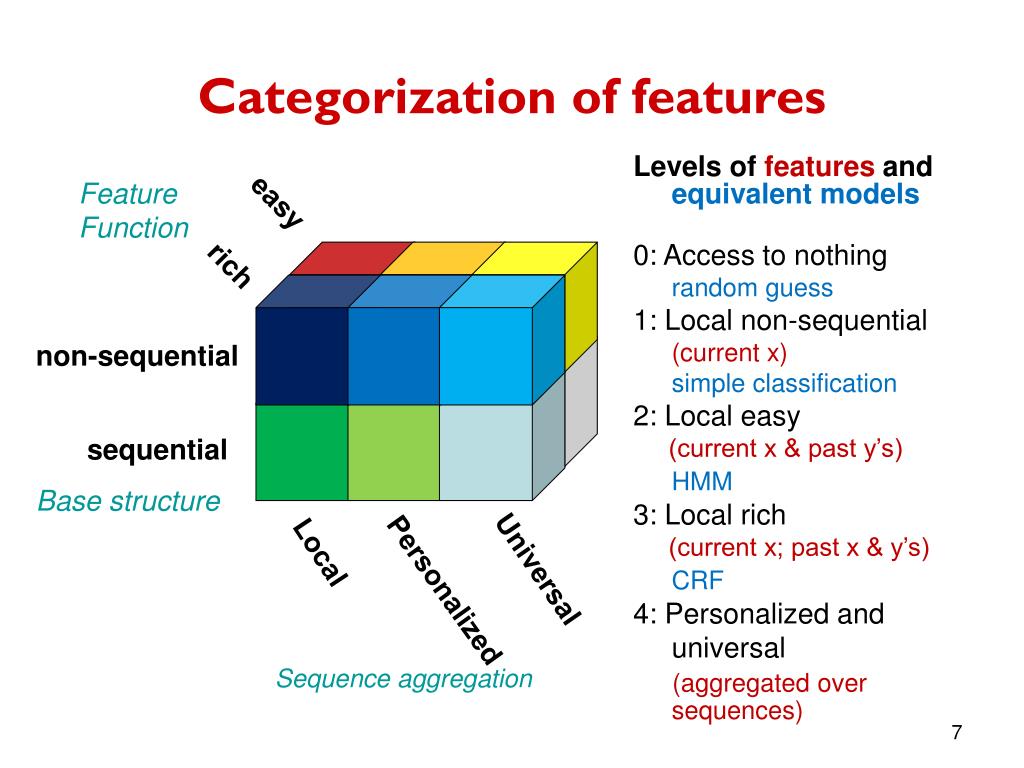 Categorization of features

Feature Function

easy

rich

non-sequential

sequential

Base structure

Local

Personalized

Universal

Sequence aggregation

Levels of features and equivalent models

0: Access to nothing
random guess
1: Local non-sequential
(current x)
simple classification
2: Local easy
(current x & past y's)
HMM
3: Local rich
(current x; past x & y's)
CRF
4: Personalized and universal
(aggregated over sequences)

7